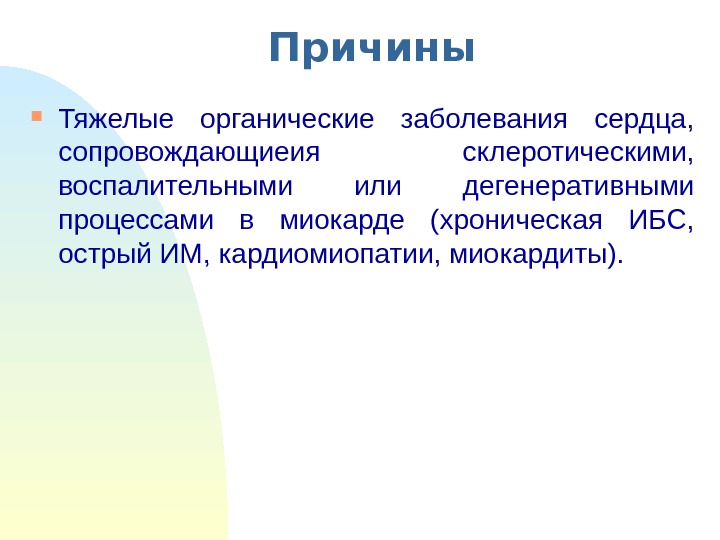 Причины

Тяжелые органические заболевания сердца, сопровождающиеия склеротическими, воспалительными или дегенеративными процессами в миокарде (хроническая ИБС, острый ИМ, кардиомиопатии, миокардиты).